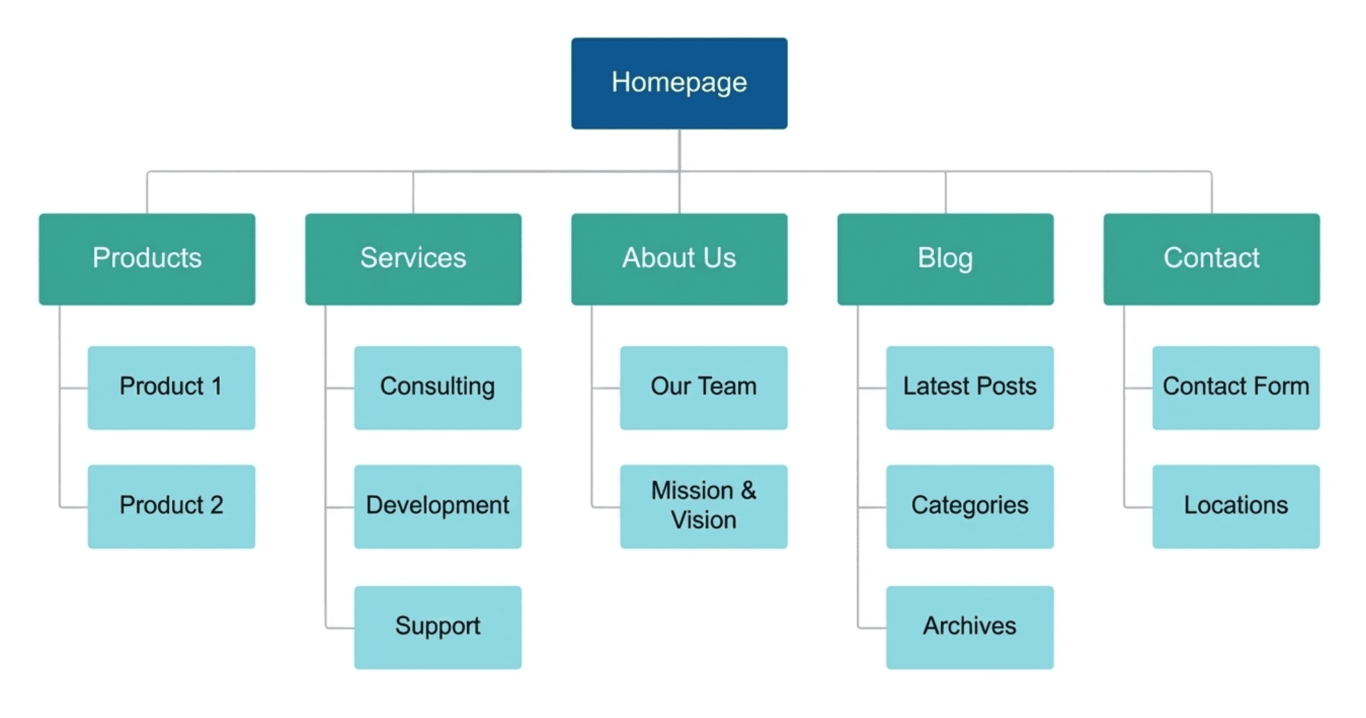 Homepage

Products
Product 1
Product 2

Services
Consulting
Development
Support

About Us
Our Team
Mission & Vision

Blog
Latest Posts
Categories
Archives

Contact
Contact Form
Locations